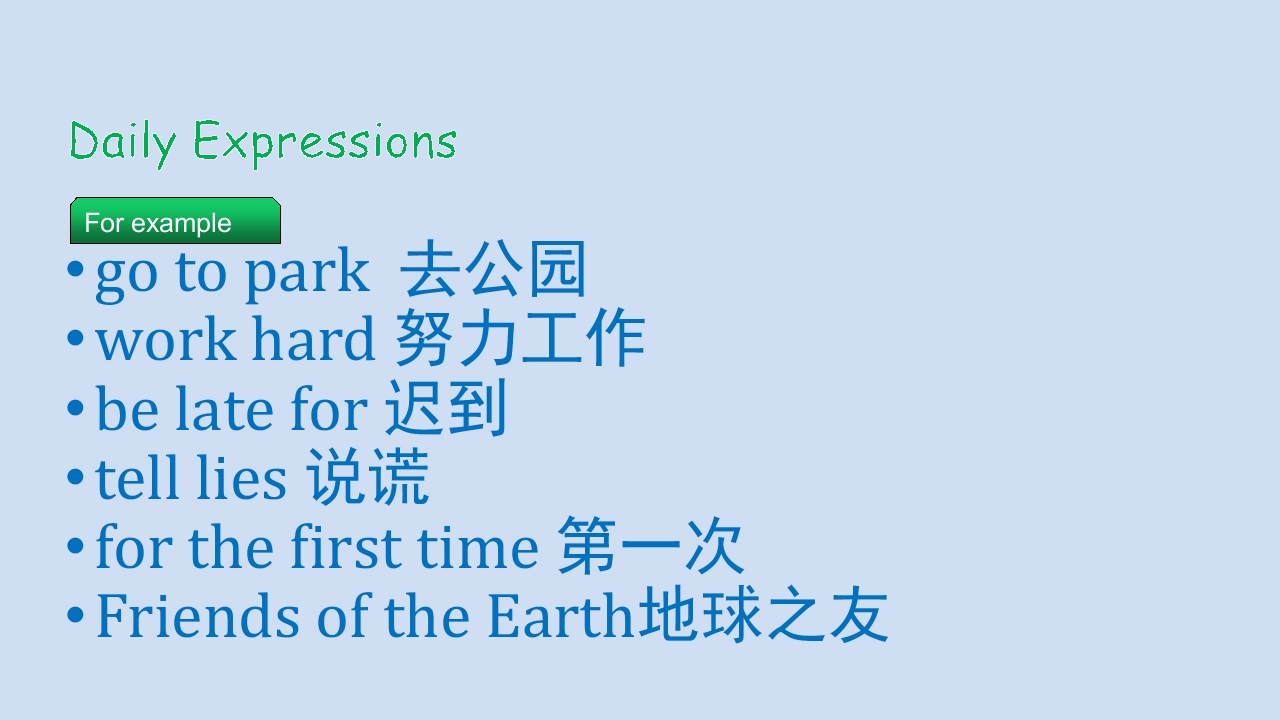 Daily Expressions

For example

• go to park 去公园
• work hard 努力工作
• be late for 迟到
• tell lies 说谎
• for the first time 第一次
• Friends of the Earth地球之友